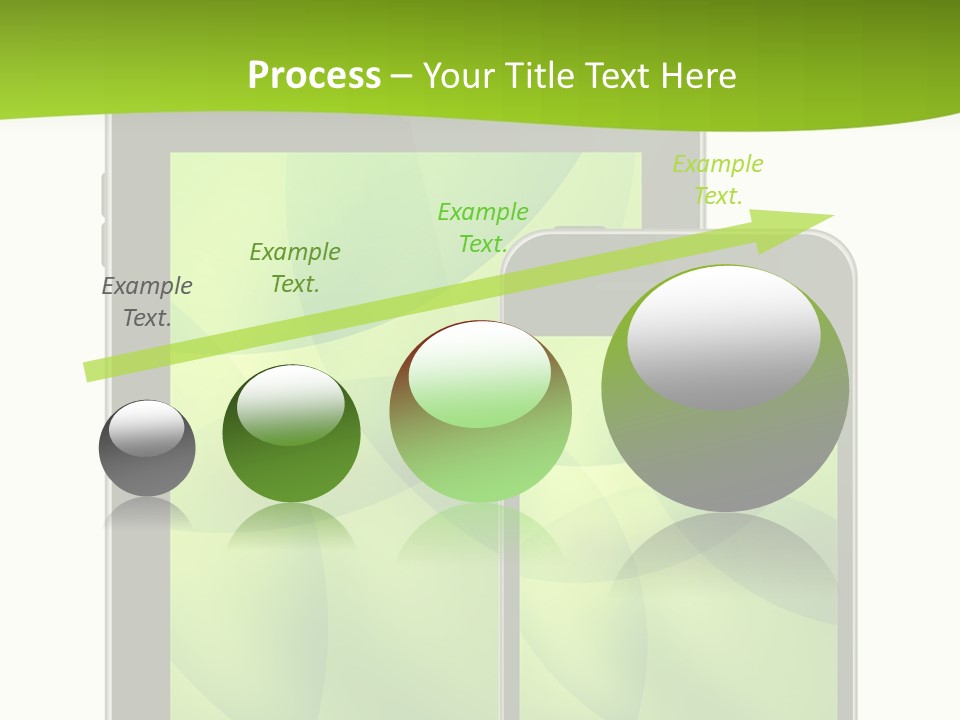 Process – Your Title Text Here

Example Text.

Example Text.

Example Text.

Example Text.